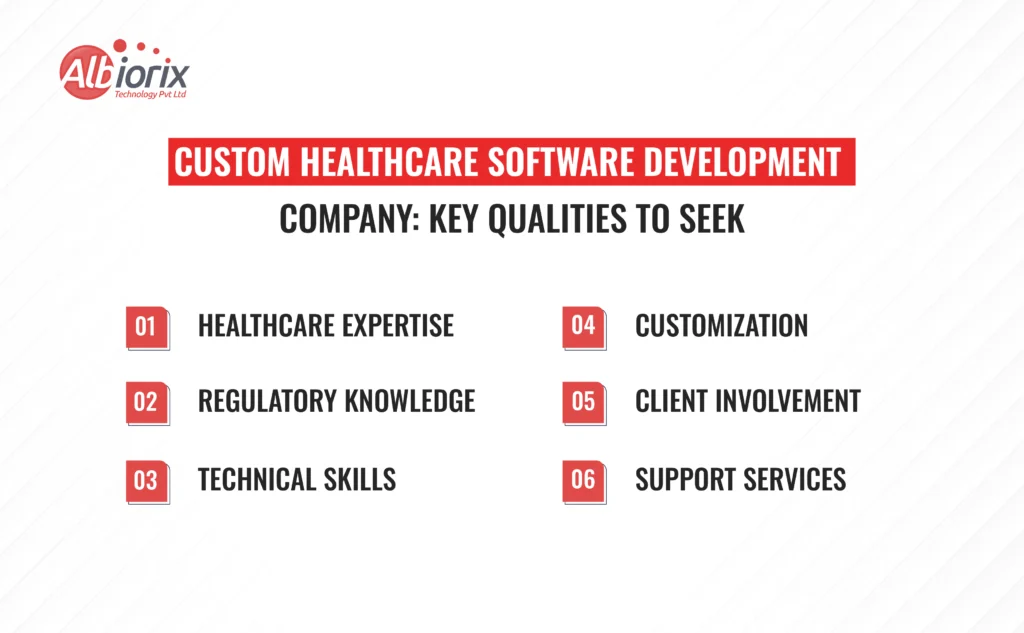 Albiorix
Technology Pvt Ltd

CUSTOM HEALTHCARE SOFTWARE DEVELOPMENT
COMPANY: KEY QUALITIES TO SEEK

01 HEALTHCARE EXPERTISE

02 REGULATORY KNOWLEDGE

03 TECHNICAL SKILLS

04 CUSTOMIZATION

05 CLIENT INVOLVEMENT

06 SUPPORT SERVICES